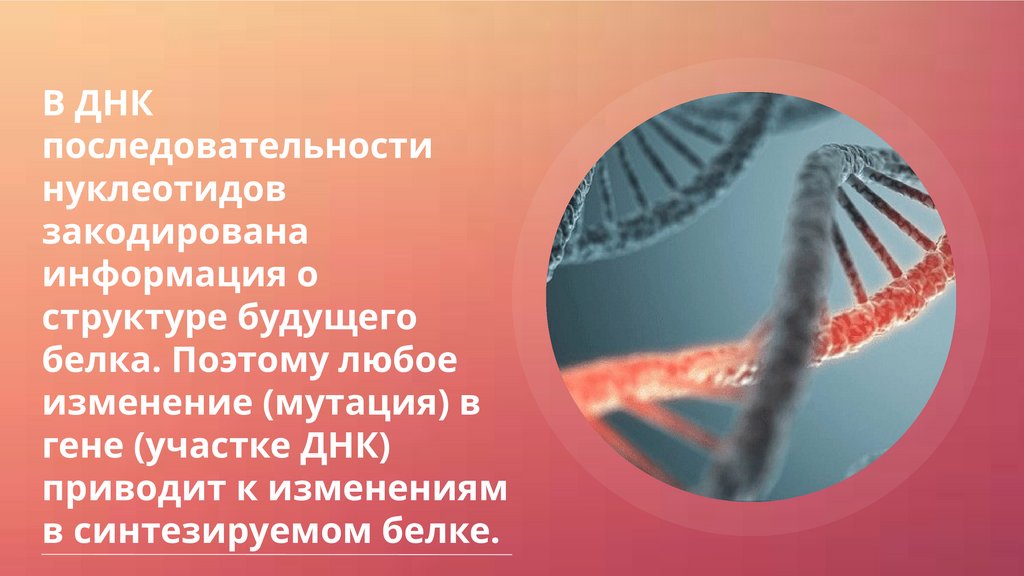 В ДНК последовательности нуклеотидов закодирована информация о структуре будущего белка. Поэтому любое изменение (мутация) в гене (участке ДНК) приводит к изменениям в синтезируемом белке.